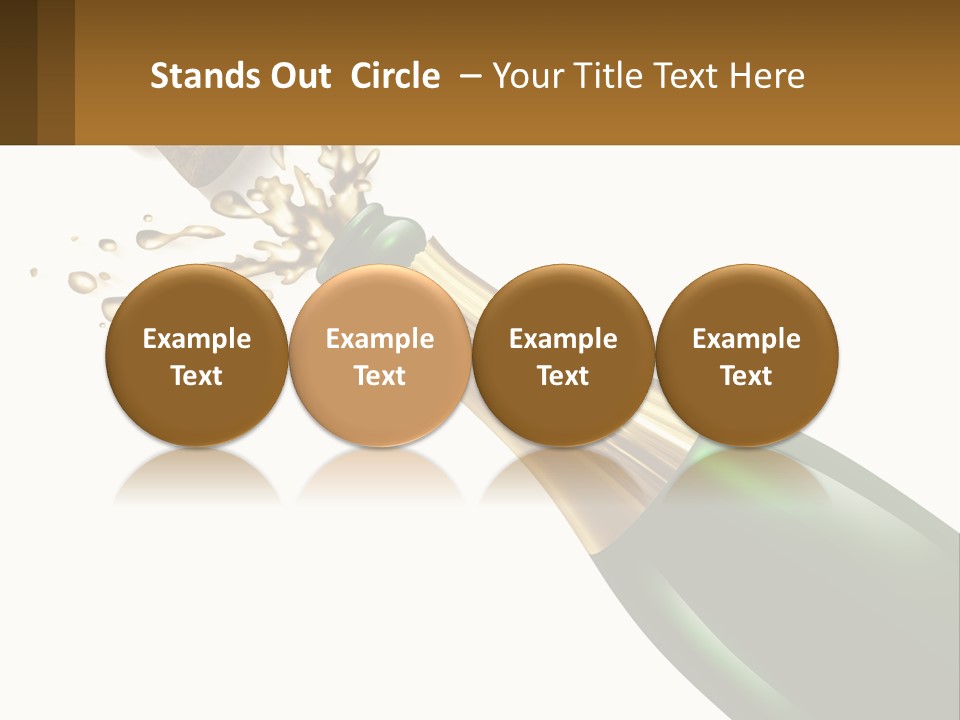 Stands Out Circle – Your Title Text Here

Example Text

Example Text

Example Text

Example Text